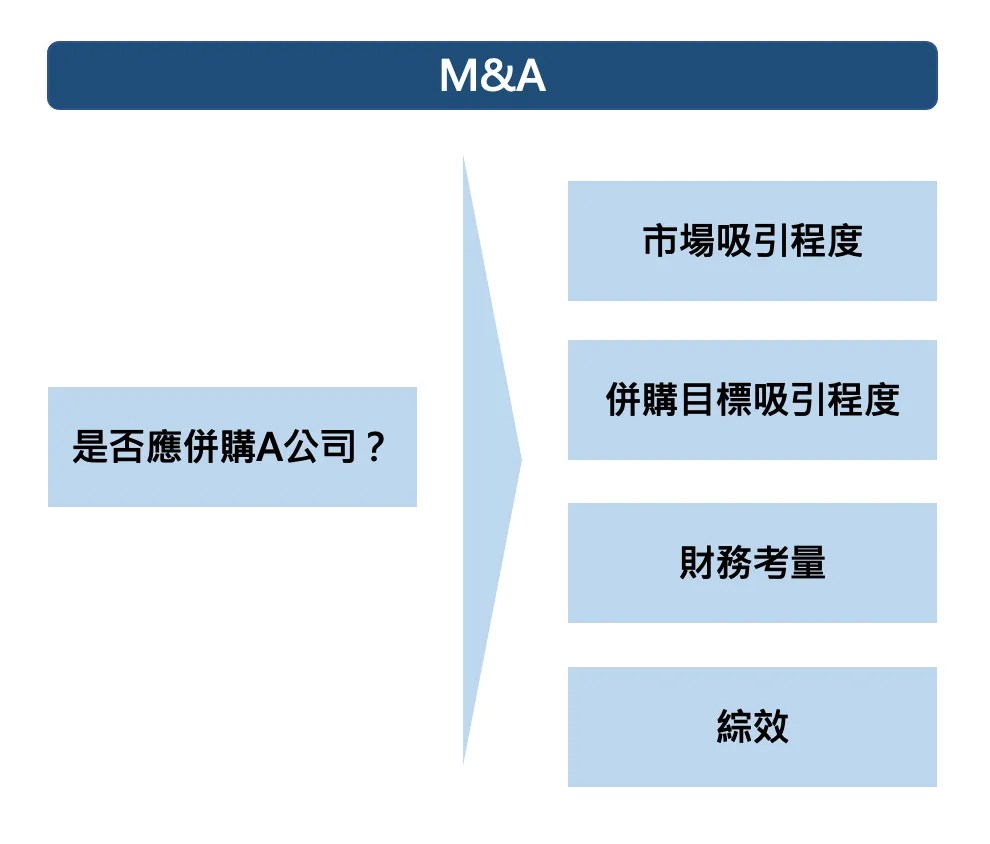 M&A

是否應併購A公司？

市場吸引程度

併購目標吸引程度

財務考量

綜效